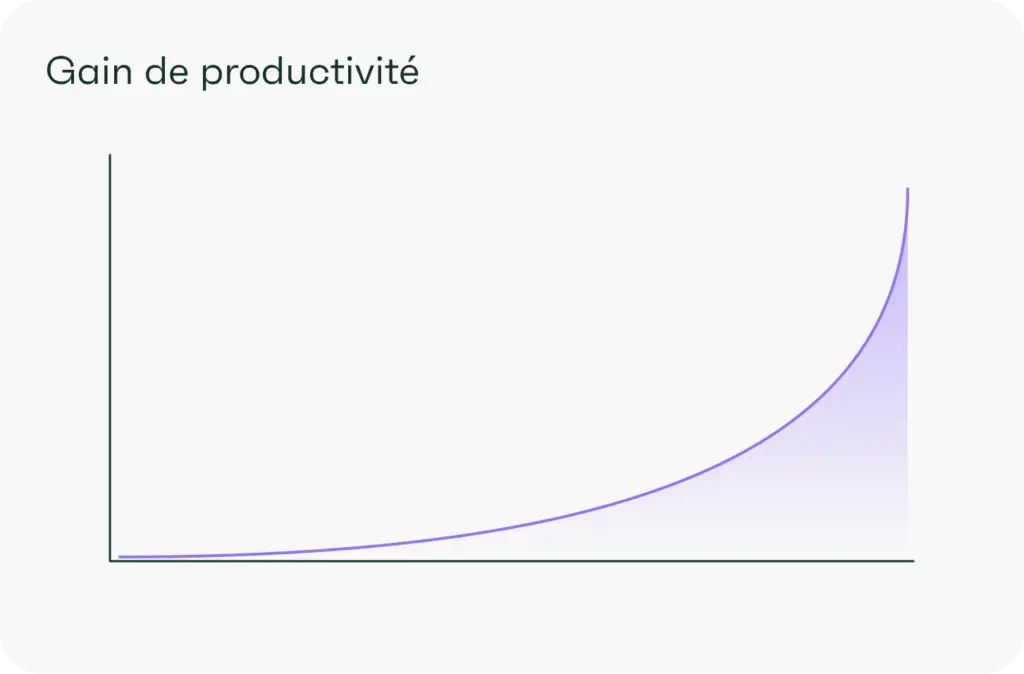 Gain de productivité